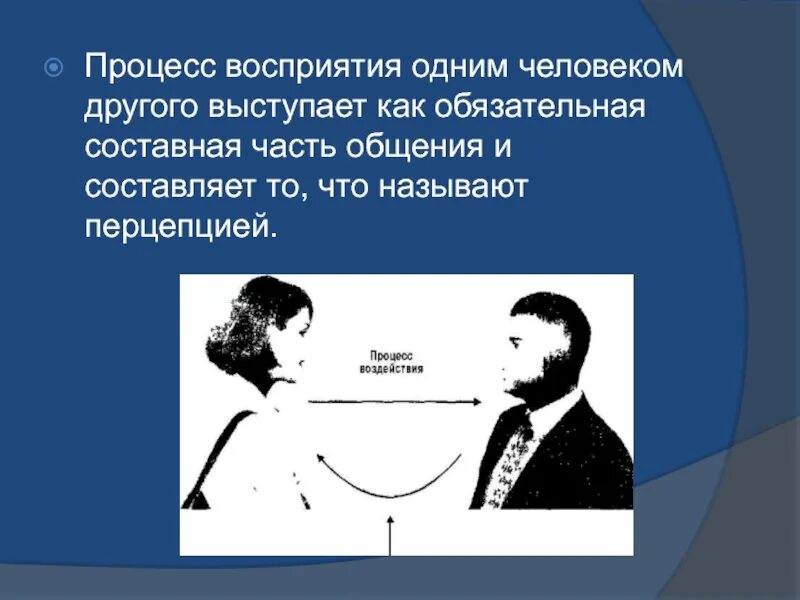 Процесс восприятия одним человеком другого выступает как обязательная составная часть общения и составляет то, что называют перцепцией.

Процесс воздействия